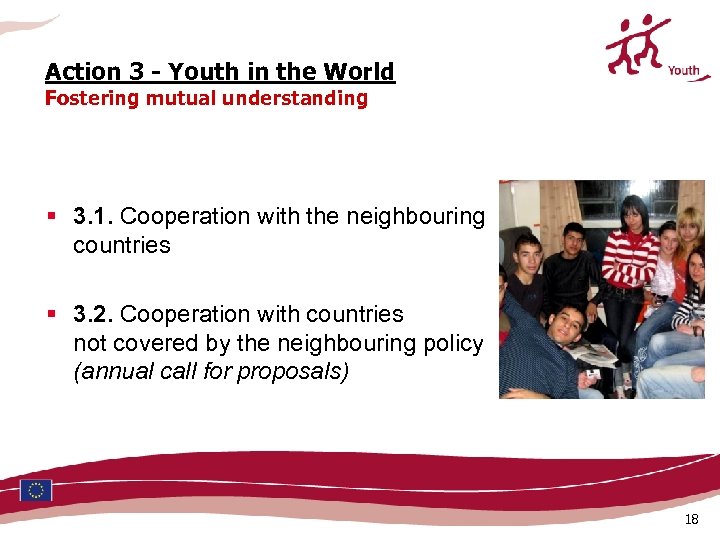 Youth

Action 3 - Youth in the World
Fostering mutual understanding

▪ 3.1. Cooperation with the neighbouring countries

▪ 3.2. Cooperation with countries not covered by the neighbouring policy *(annual call for proposals)*

18